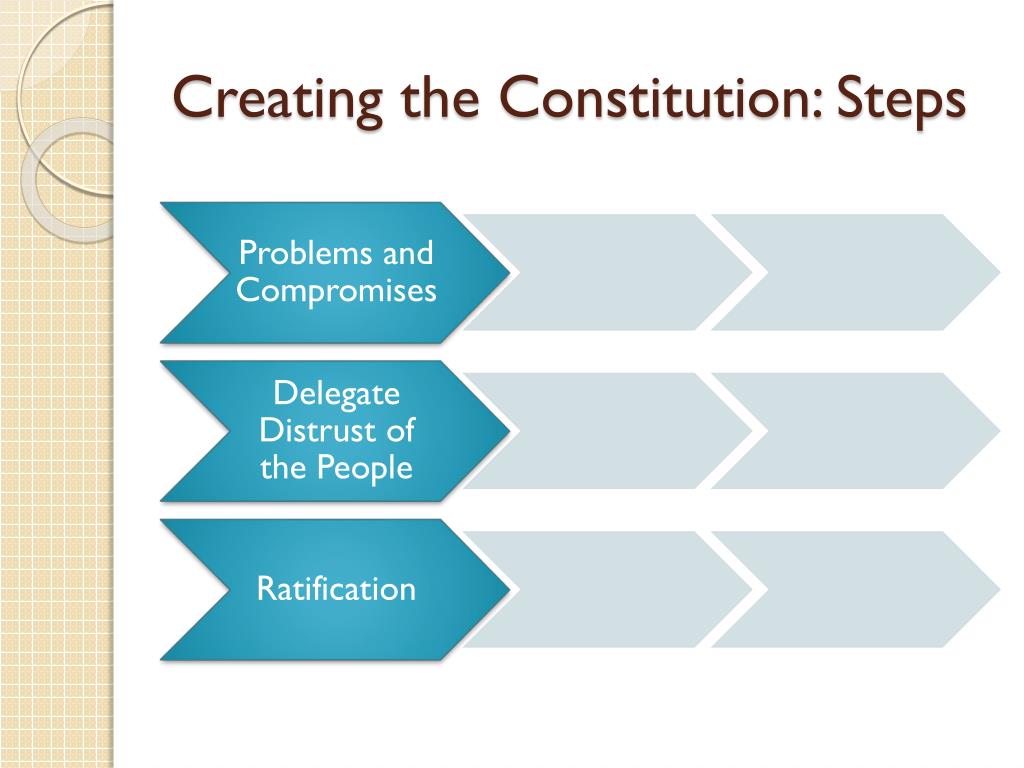 Creating the Constitution: Steps

Problems and Compromises

Delegate Distrust of the People

Ratification